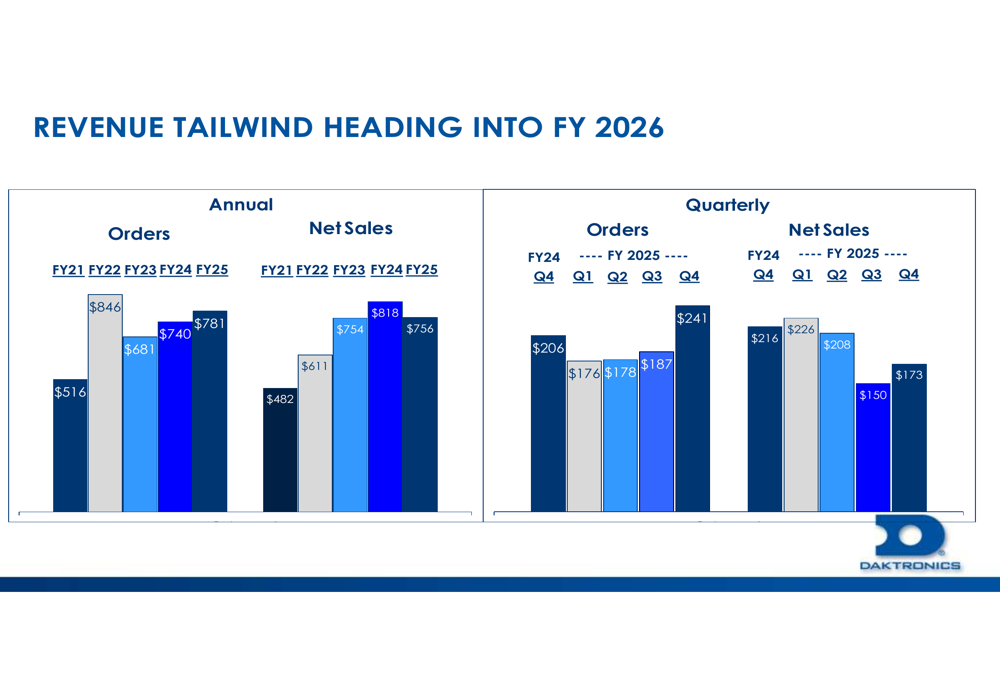 REVENUE TAILWIND HEADING INTO FY 2026

Annual

Orders

FY21 FY22 FY23 FY24 FY25

$516 $846 $681 $740 $781

Net Sales

FY21 FY22 FY23 FY24 FY25

$482 $611 $754 $818 $756

Quarterly

Orders

FY24 ---- FY 2025 ----
Q4 Q1 Q2 Q3 Q4

$206 $176 $178 $187 $241

Net Sales

FY24 ---- FY 2025 ----
Q4 Q1 Q2 Q3 Q4

$216 $226 $208 $150 $173

DAKTRONICS